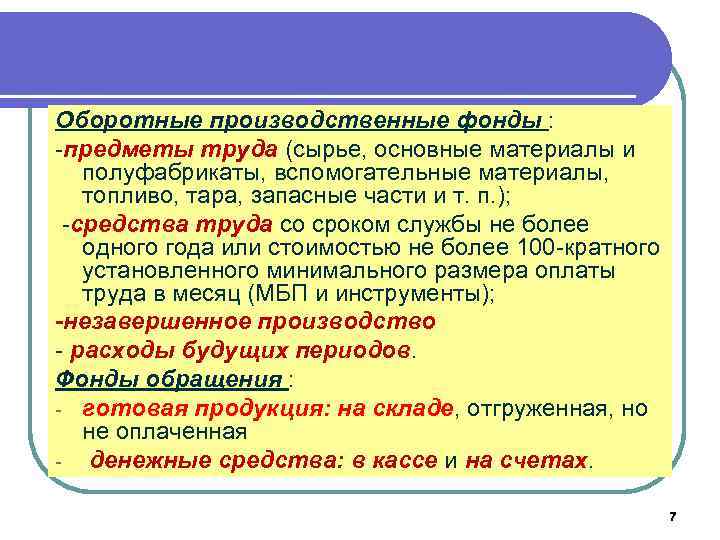 Оборотные производственные фонды :

-предметы труда (сырье, основные материалы и полуфабрикаты, вспомогательные материалы, топливо, тара, запасные части и т. п.);

-средства труда со сроком службы не более одного года или стоимостью не более 100-кратного установленного минимального размера оплаты труда в месяц (МБП и инструменты);

-незавершенное производство

- расходы будущих периодов.

Фонды обращения :

- готовая продукция: на складе, отгруженная, но не оплаченная

- денежные средства: в кассе и на счетах.

7